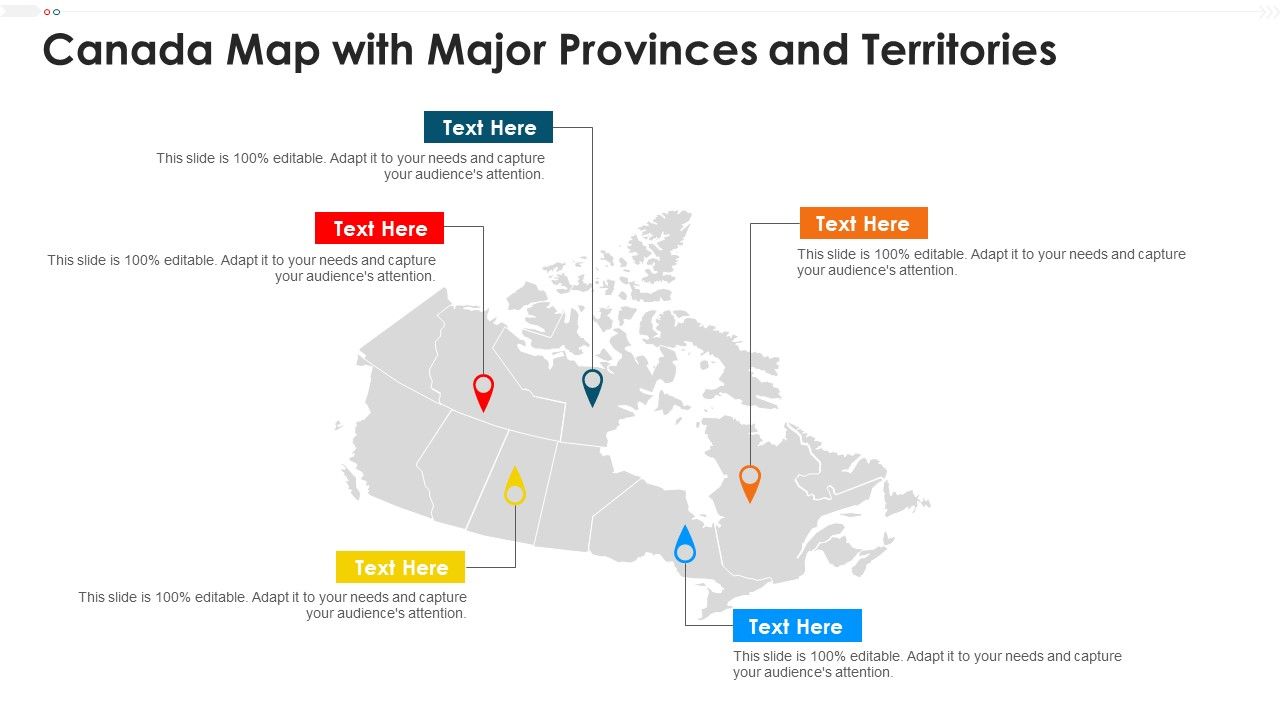 Canada Map with Major Provinces and Territories

Text Here

This slide is 100% editable. Adapt it to your needs and capture your audience's attention.

Text Here

This slide is 100% editable. Adapt it to your needs and capture your audience's attention.

Text Here

This slide is 100% editable. Adapt it to your needs and capture your audience's attention.

Text Here

This slide is 100% editable. Adapt it to your needs and capture your audience's attention.

Text Here

This slide is 100% editable. Adapt it to your needs and capture your audience's attention.